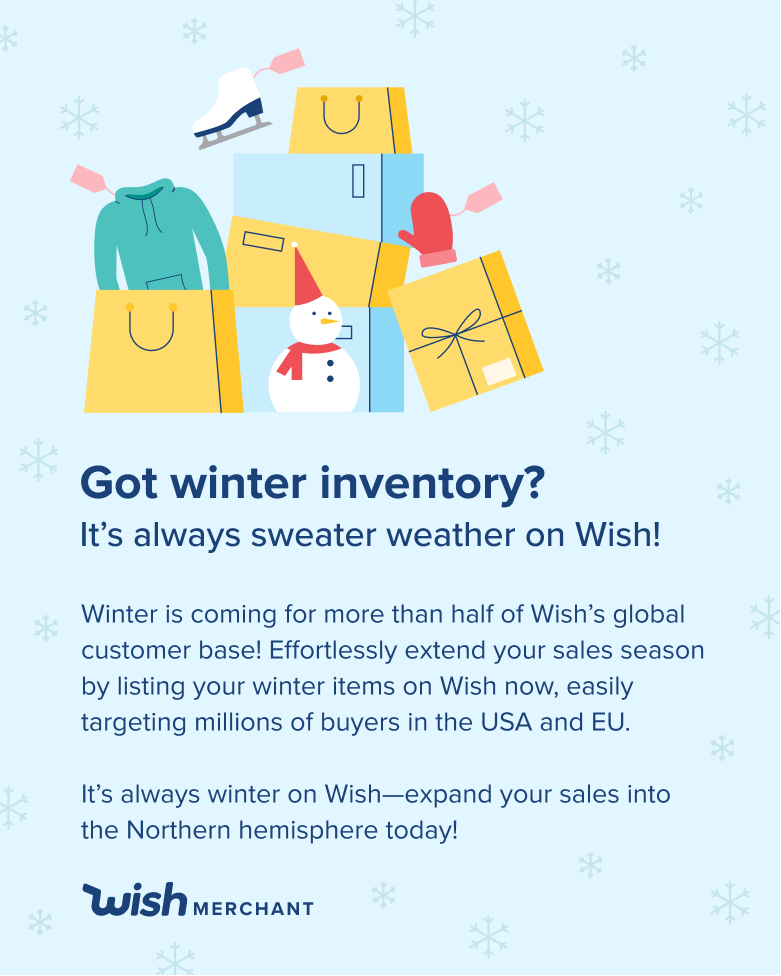 Got winter inventory?
It's always sweater weather on Wish!

Winter is coming for more than half of Wish's global customer base! Effortlessly extend your sales season by listing your winter items on Wish now, easily targeting millions of buyers in the USA and EU.

It's always winter on Wish—expand your sales into the Northern hemisphere today!

wish MERCHANT